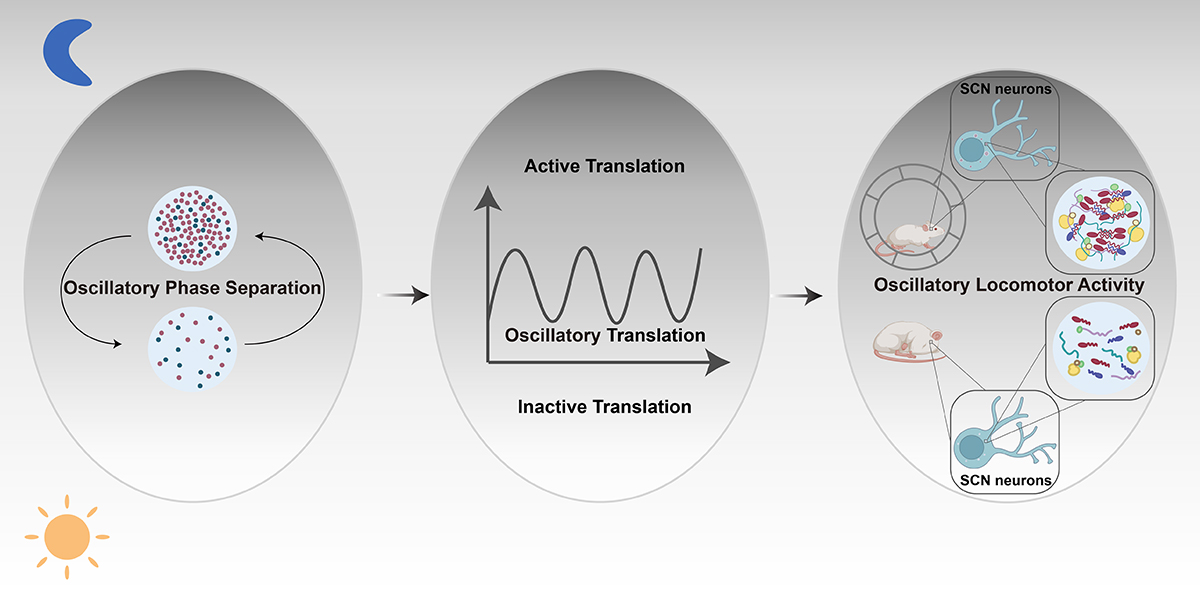 Oscillatory Phase Separation

Active Translation

Oscillatory Translation

Inactive Translation

SCN neurons

Oscillatory Locomotor Activity

SCN neurons